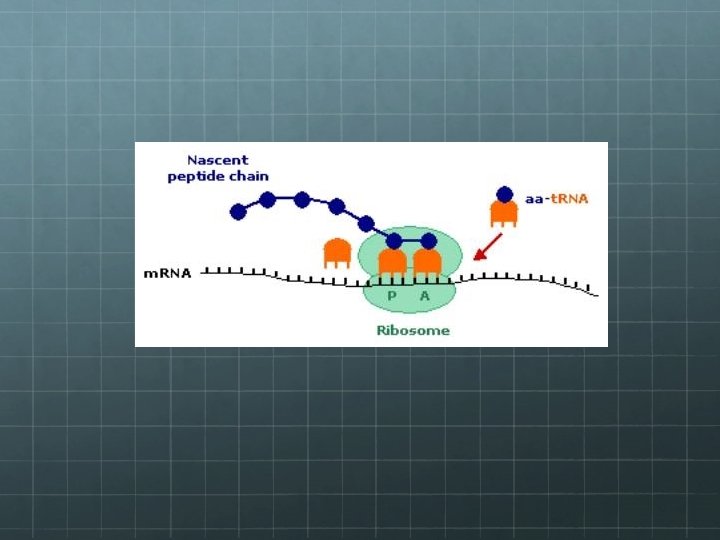 Nascent peptide chain

aa-tRNA

mRNA

P A

Ribosome